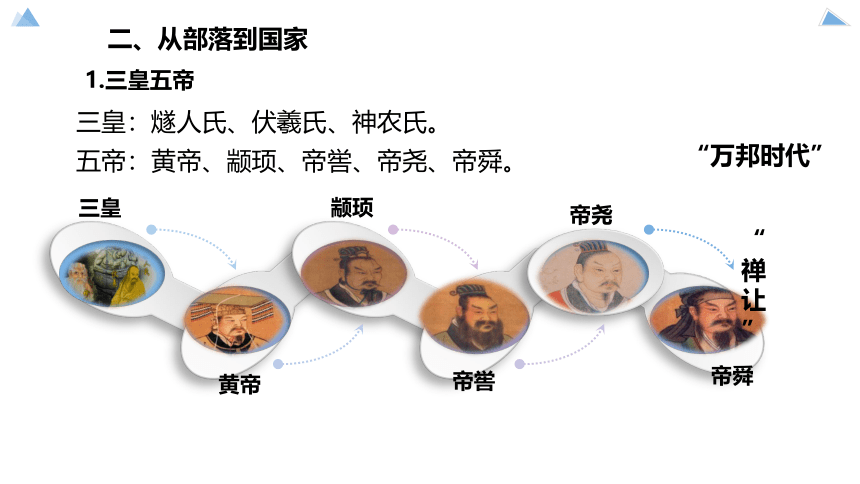 二、从部落到国家

1.三皇五帝

三皇：燧人氏、伏羲氏、神农氏。

五帝：黄帝、颛顼、帝喾、帝尧、帝舜。

“万邦时代”

三皇

颛顼

帝尧

“禅让”

黄帝

帝喾

帝舜